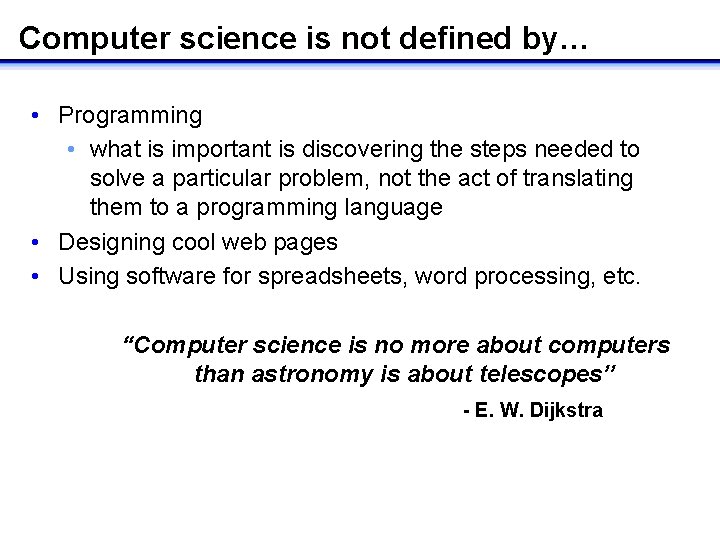 Computer science is not defined by…

• Programming
  • what is important is discovering the steps needed to solve a particular problem, not the act of translating them to a programming language
• Designing cool web pages
• Using software for spreadsheets, word processing, etc.

“Computer science is no more about computers than astronomy is about telescopes”

- E. W. Dijkstra